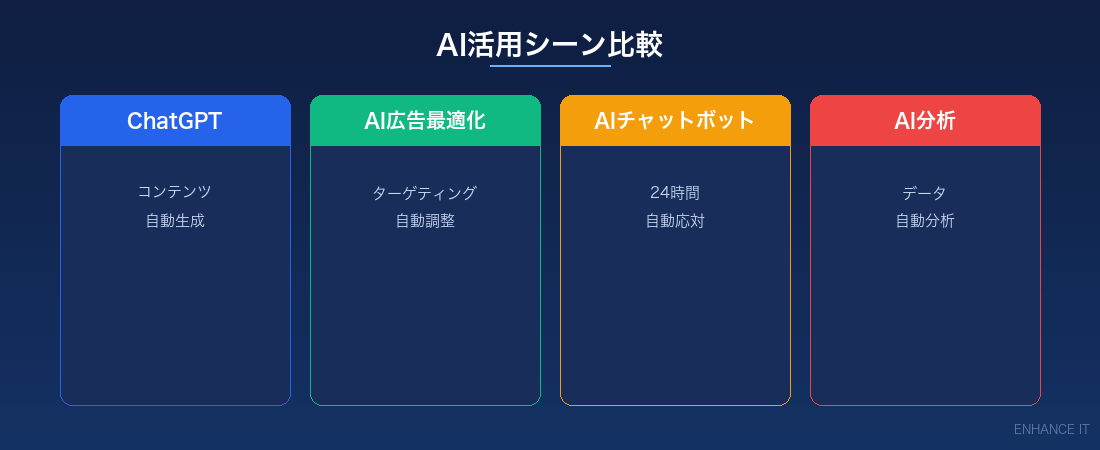 AI活用シーン比較

ChatGPT

コンテンツ
自動生成

AI広告最適化

ターゲティング
自動調整

AIチャットボット

24時間
自動応対

AI分析

データ
自動分析

ENHANCE IT